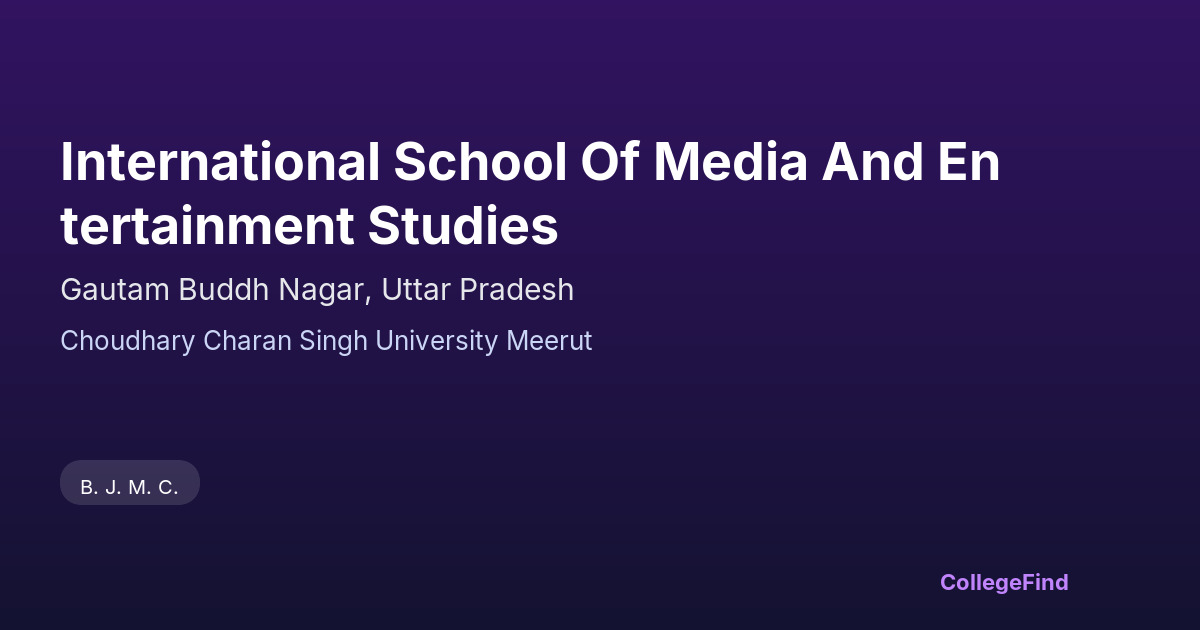 International School Of Media And Entertainment Studies

Gautam Buddh Nagar, Uttar Pradesh

Choudhary Charan Singh University Meerut

B. J. M. C.

CollegeFind